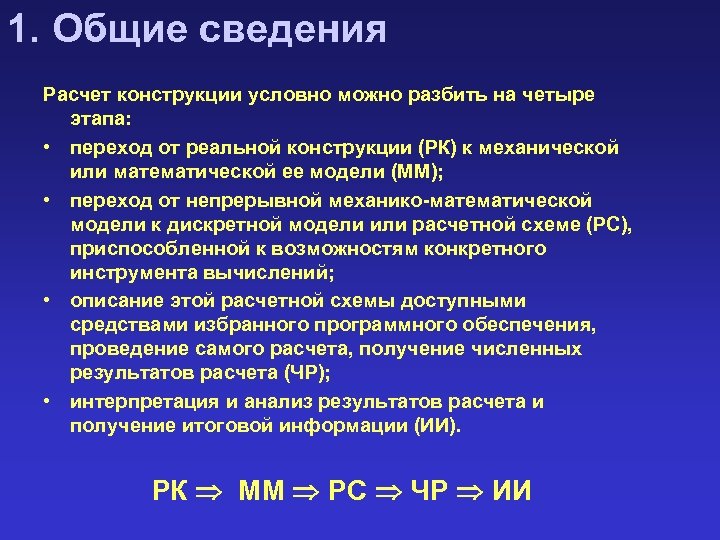 1. Общие сведения

Расчет конструкции условно можно разбить на четыре этапа:

• переход от реальной конструкции (РК) к механической или математической ее модели (ММ);

• переход от непрерывной механико-математической модели к дискретной модели или расчетной схеме (РС), приспособленной к возможностям конкретного инструмента вычислений;

• описание этой расчетной схемы доступными средствами избранного программного обеспечения, проведение самого расчета, получение численных результатов расчета (ЧР);

• интерпретация и анализ результатов расчета и получение итоговой информации (ИИ).

РК $\Rightarrow$ ММ $\Rightarrow$ РС $\Rightarrow$ ЧР $\Rightarrow$ ИИ